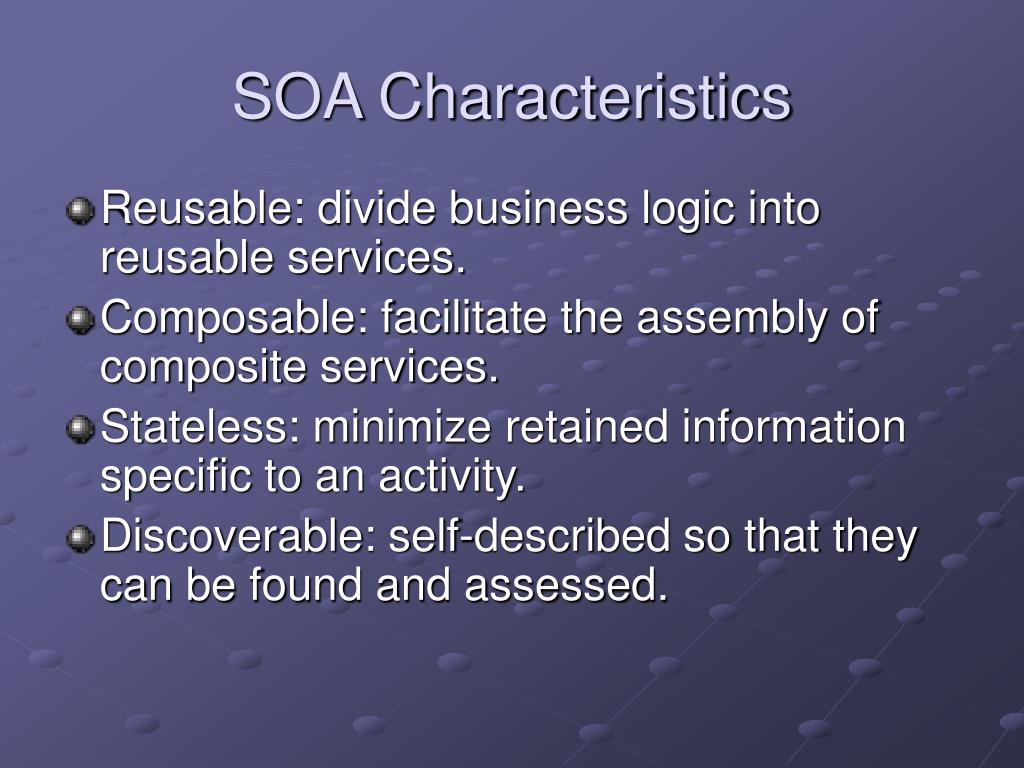 SOA Characteristics

Reusable: divide business logic into reusable services.

Composable: facilitate the assembly of composite services.

Stateless: minimize retained information specific to an activity.

Discoverable: self-described so that they can be found and assessed.